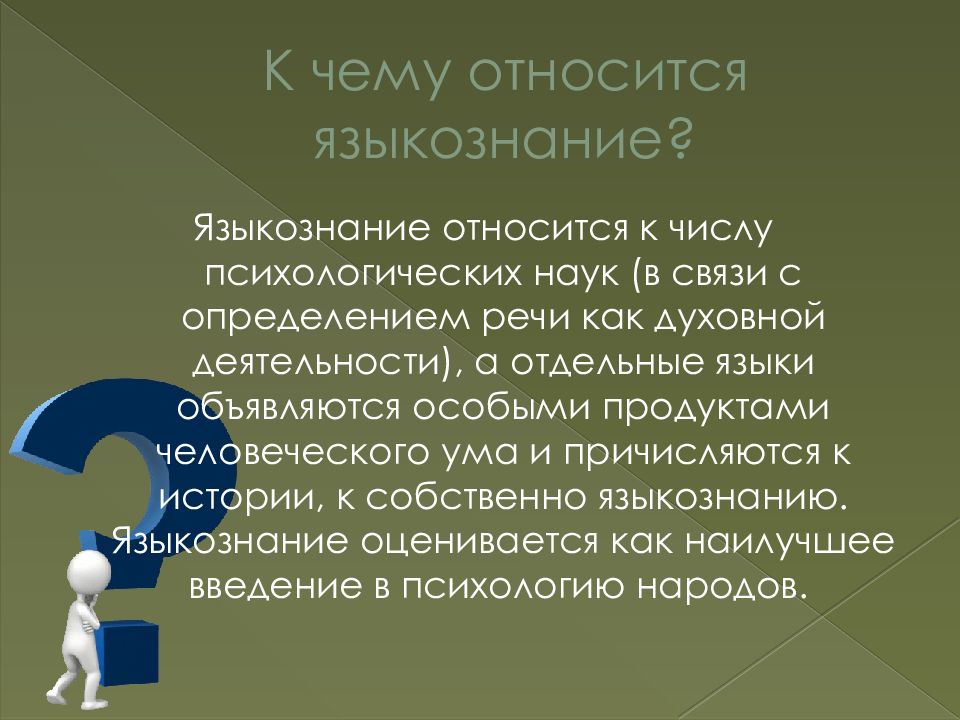 К чему относится языкознание?

Языкознание относится к числу психологических наук (в связи с определением речи как духовной деятельности), а отдельные языки объявляются особыми продуктами человеческого ума и причисляются к истории, к собственно языкознанию. Языкознание оценивается как наилучшее введение в психологию народов.